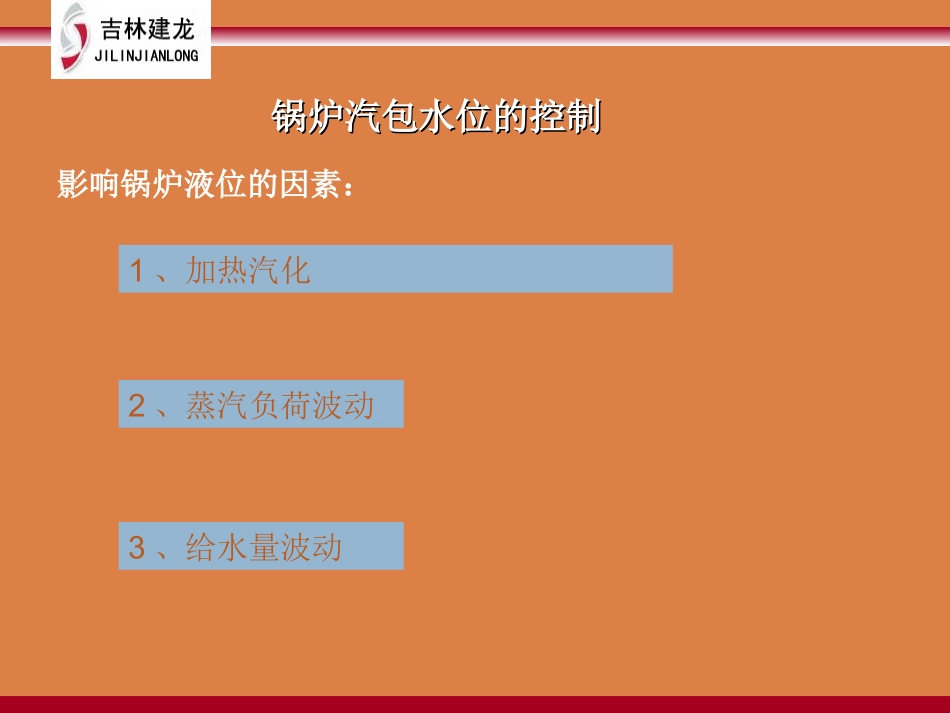 吉林建龙
JILINJIANLONG

锅炉汽包水位的控制

影响锅炉液位的因素：

1 、加热汽化

2 、蒸汽负荷波动

3 、给水量波动